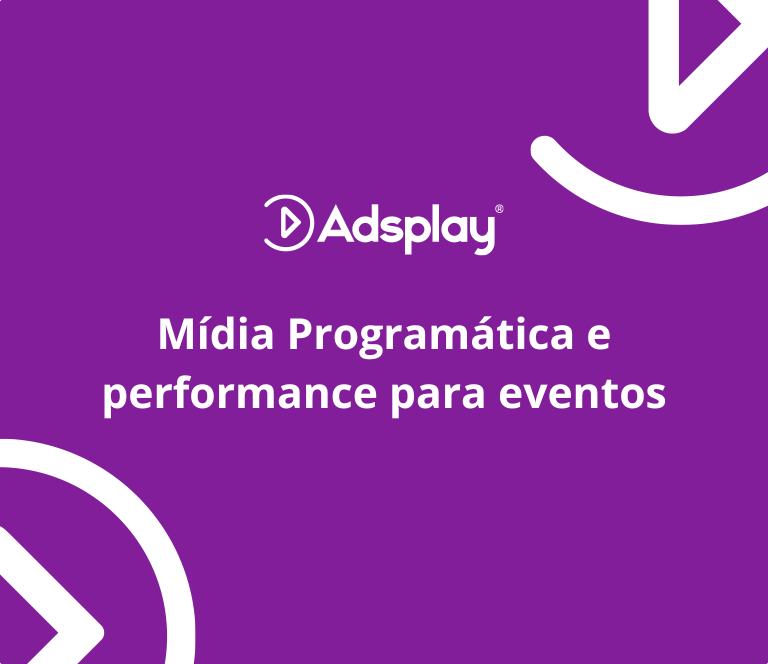 Adsplay®

Mídia Programática e performance para eventos